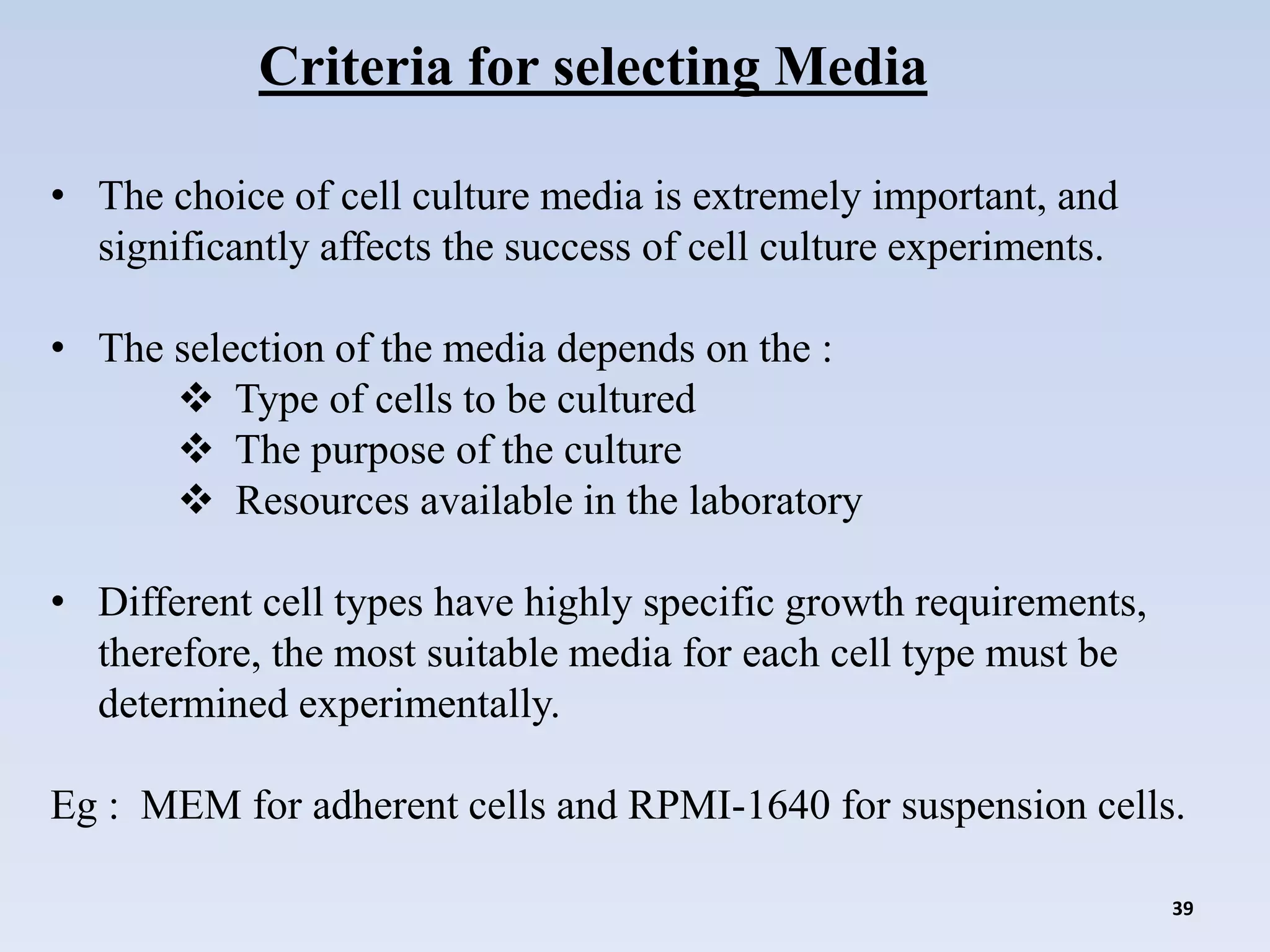 Criteria for selecting Media

• The choice of cell culture media is extremely important, and significantly affects the success of cell culture experiments.

• The selection of the media depends on the :
❖ Type of cells to be cultured
❖ The purpose of the culture
❖ Resources available in the laboratory

• Different cell types have highly specific growth requirements, therefore, the most suitable media for each cell type must be determined experimentally.

Eg : MEM for adherent cells and RPMI-1640 for suspension cells.

39